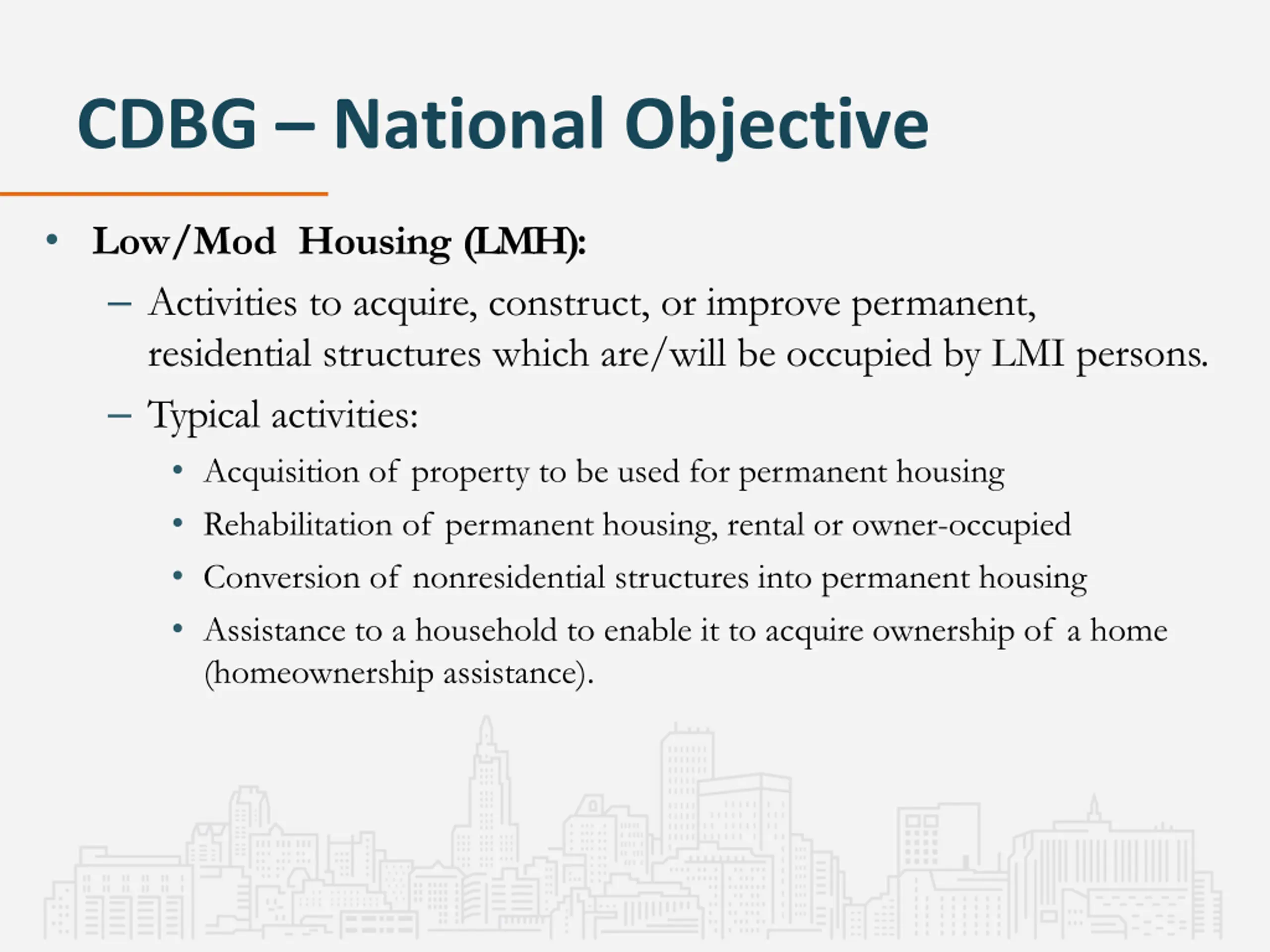 CDBG – National Objective

• Low/Mod Housing (LMH):
– Activities to acquire, construct, or improve permanent, residential structures which are/will be occupied by LMI persons.
– Typical activities:
• Acquisition of property to be used for permanent housing
• Rehabilitation of permanent housing, rental or owner-occupied
• Conversion of nonresidential structures into permanent housing
• Assistance to a household to enable it to acquire ownership of a home (homeownership assistance).